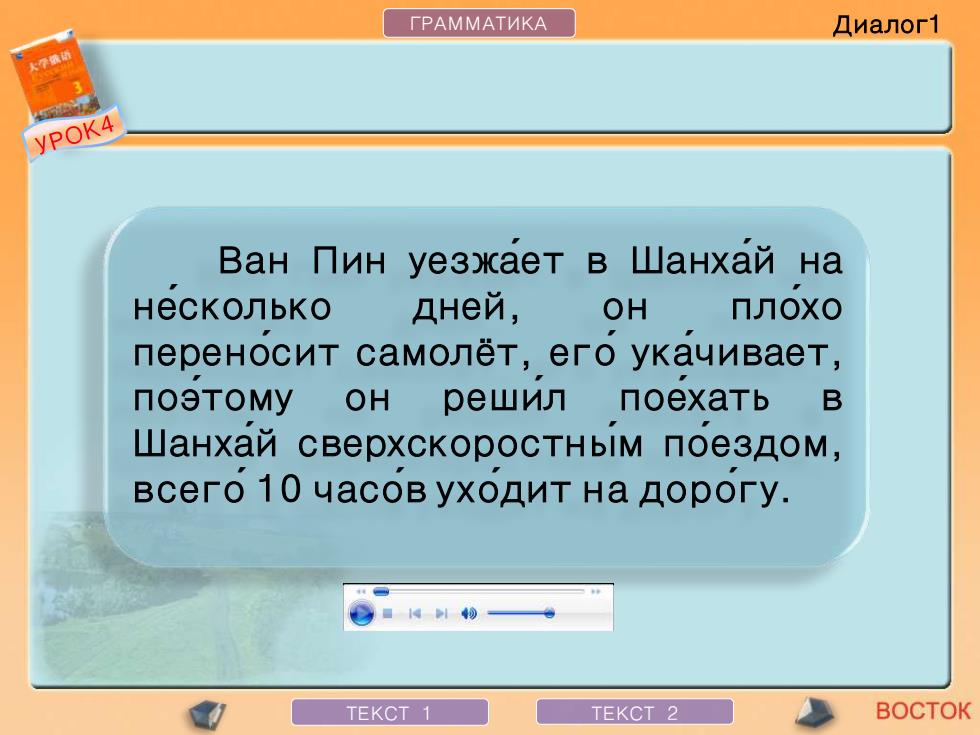 ГРАММАТИКА

Диалог1

УРОК4

Ван Пин уезжа́ет в Шанха́й на не́сколько дней, он пло́хо перено́сит самолёт, его́ ука́чивает, поэ́тому он реши́л пое́хать в Шанха́й сверхскоростны́м по́ездом, всего́ 10 часо́в ухо́дит на доро́гу.

ТЕКСТ 1

ТЕКСТ 2

ВОСТОК